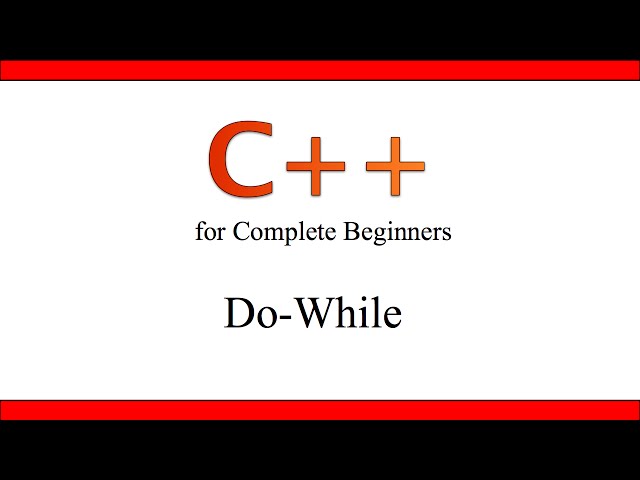 C++

for Complete Beginners

Do-While